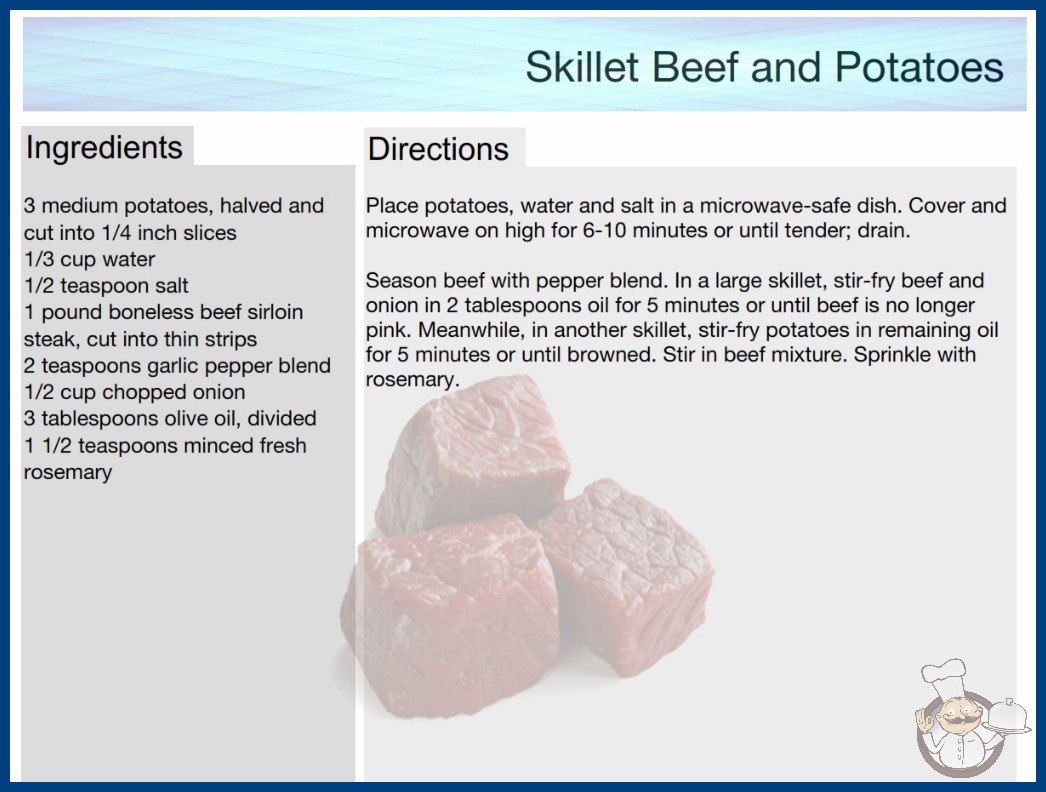 Skillet Beef and Potatoes

Ingredients

3 medium potatoes, halved and cut into 1/4 inch slices
1/3 cup water
1/2 teaspoon salt
1 pound boneless beef sirloin steak, cut into thin strips
2 teaspoons garlic pepper blend
1/2 cup chopped onion
3 tablespoons olive oil, divided
1 1/2 teaspoons minced fresh rosemary

Directions

Place potatoes, water and salt in a microwave-safe dish. Cover and microwave on high for 6-10 minutes or until tender; drain.

Season beef with pepper blend. In a large skillet, stir-fry beef and onion in 2 tablespoons oil for 5 minutes or until beef is no longer pink. Meanwhile, in another skillet, stir-fry potatoes in remaining oil for 5 minutes or until browned. Stir in beef mixture. Sprinkle with rosemary.